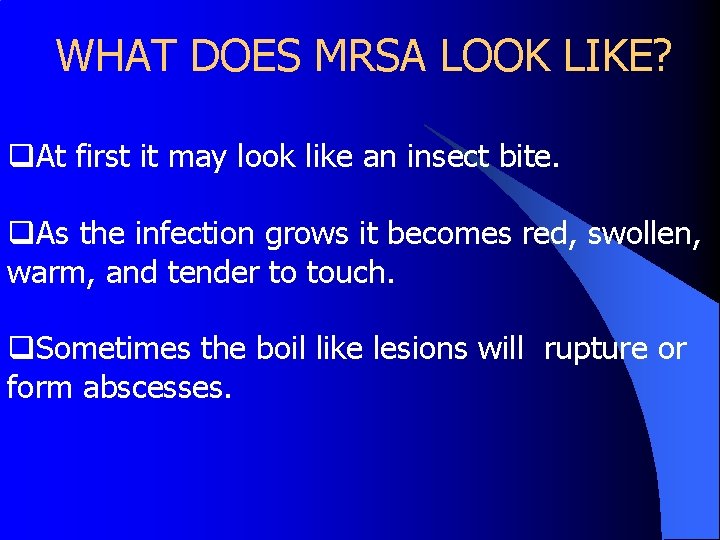 WHAT DOES MRSA LOOK LIKE?

❑At first it may look like an insect bite.

❑As the infection grows it becomes red, swollen, warm, and tender to touch.

❑Sometimes the boil like lesions will rupture or form abscesses.